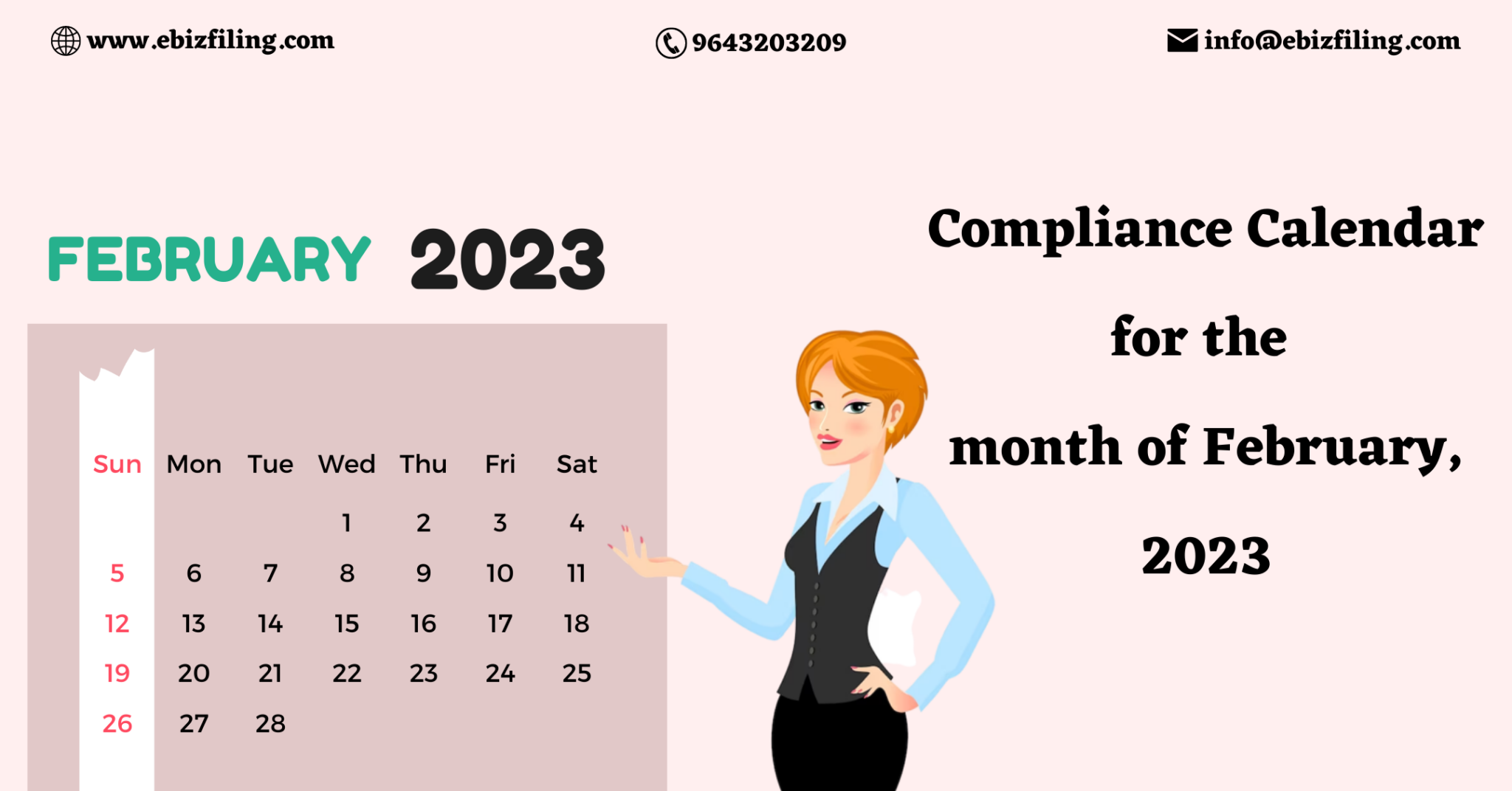 www.ebizfiling.com 9643203209 info@ebizfiling.com

FEBRUARY 2023

| Sun | Mon | Tue | Wed | Thu | Fri | Sat |
|---|---|---|---|---|---|---|
| | | | 1 | 2 | 3 | 4 |
| 5 | 6 | 7 | 8 | 9 | 10 | 11 |
| 12 | 13 | 14 | 15 | 16 | 17 | 18 |
| 19 | 20 | 21 | 22 | 23 | 24 | 25 |
| 26 | 27 | 28 | | | | |

Compliance Calendar for the month of February, 2023